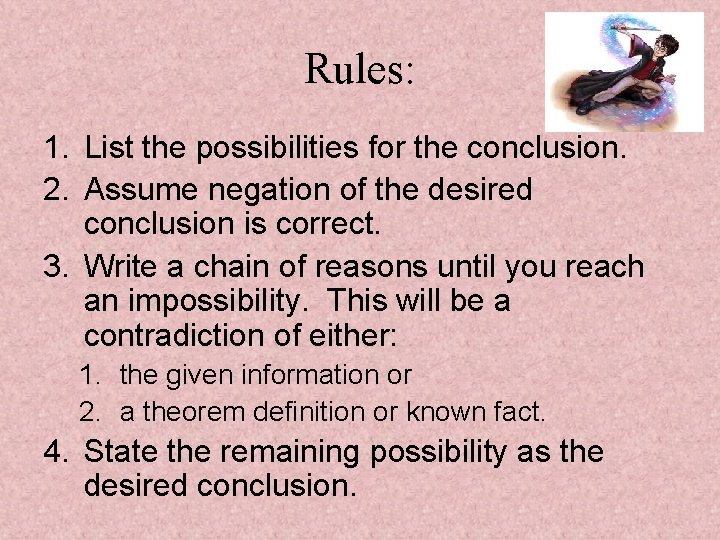 Rules:

1. List the possibilities for the conclusion.
2. Assume negation of the desired conclusion is correct.
3. Write a chain of reasons until you reach an impossibility. This will be a contradiction of either:
   1. the given information or
   2. a theorem definition or known fact.
4. State the remaining possibility as the desired conclusion.